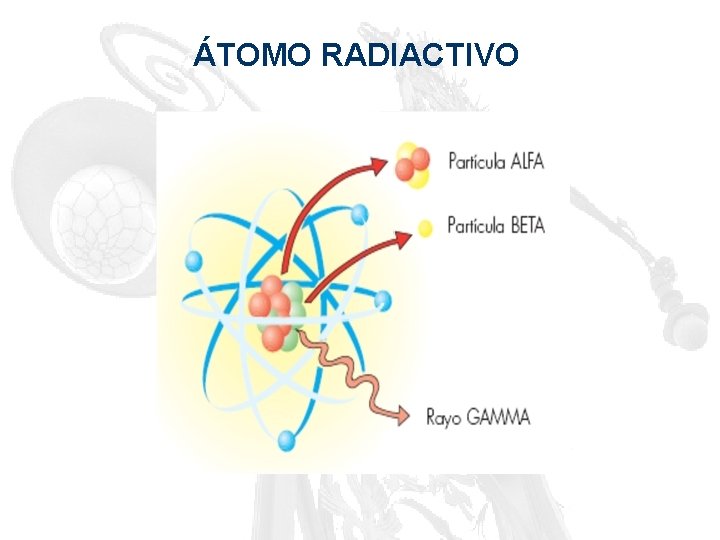 ÁTOMO RADIACTIVO

Partícula ALFA

Partícula BETA

Rayo GAMMA